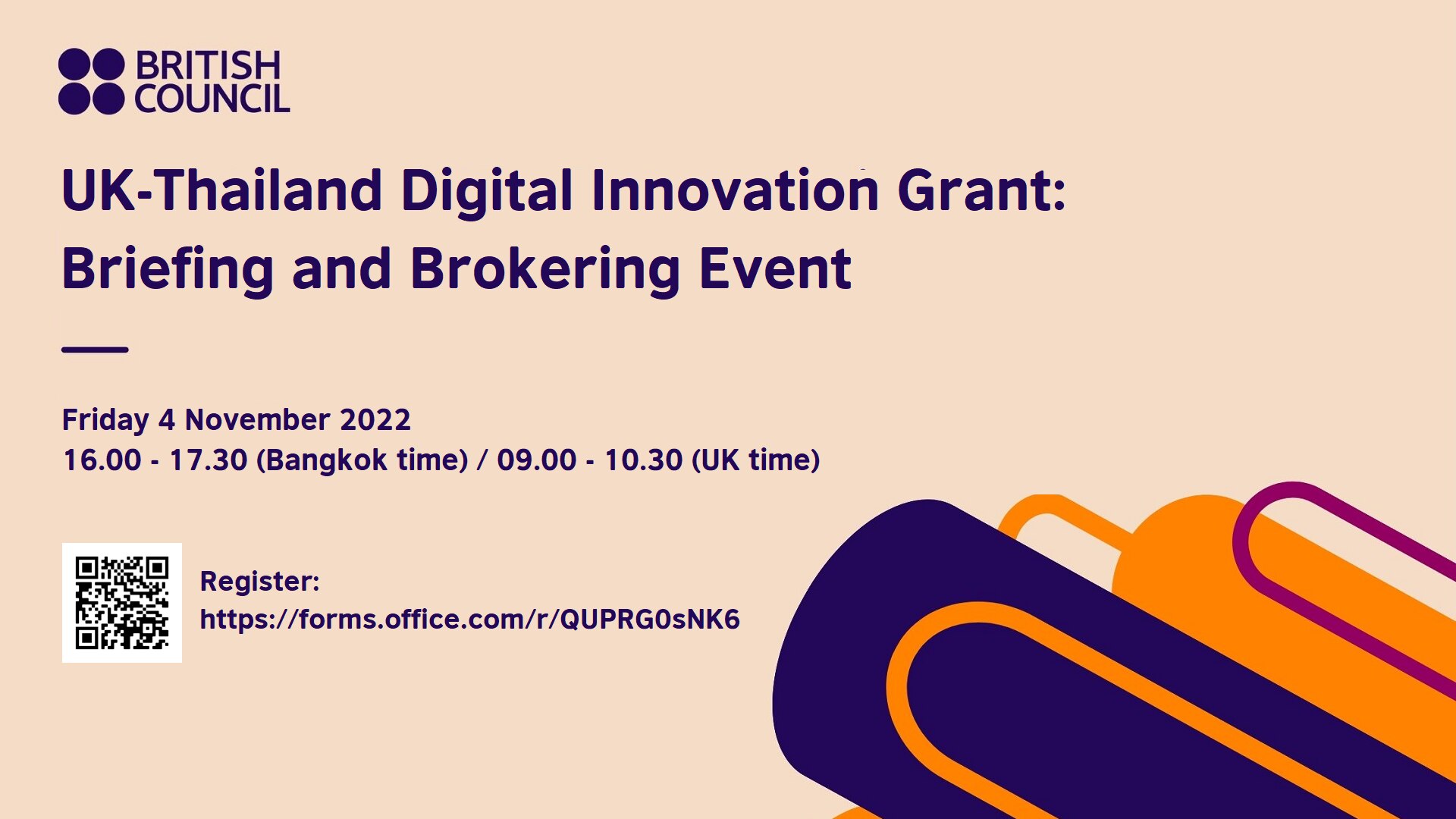 BRITISH COUNCIL

UK-Thailand Digital Innovation Grant: Briefing and Brokering Event

Friday 4 November 2022
16.00 - 17.30 (Bangkok time) / 09.00 - 10.30 (UK time)

Register:
https://forms.office.com/r/QUPRG0sNK6